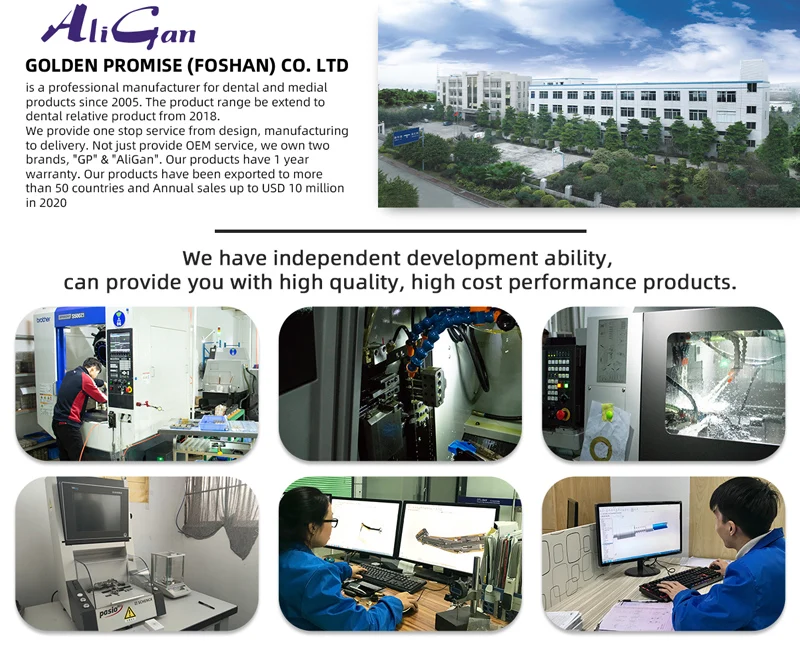 AliGan

GOLDEN PROMISE (FOSHAN) CO. LTD

is a professional manufacturer for dental and medial products since 2005. The product range be extend to dental relative product from 2018.
We provide one stop service from design, manufacturing to delivery. Not just provide OEM service, we own two brands, "GP" & "AliGan". Our products have 1 year warranty. Our products have been exported to more than 50 countries and Annual sales up to USD 10 million in 2020

We have independent development ability, can provide you with high quality, high cost performance products.

brother

pasio